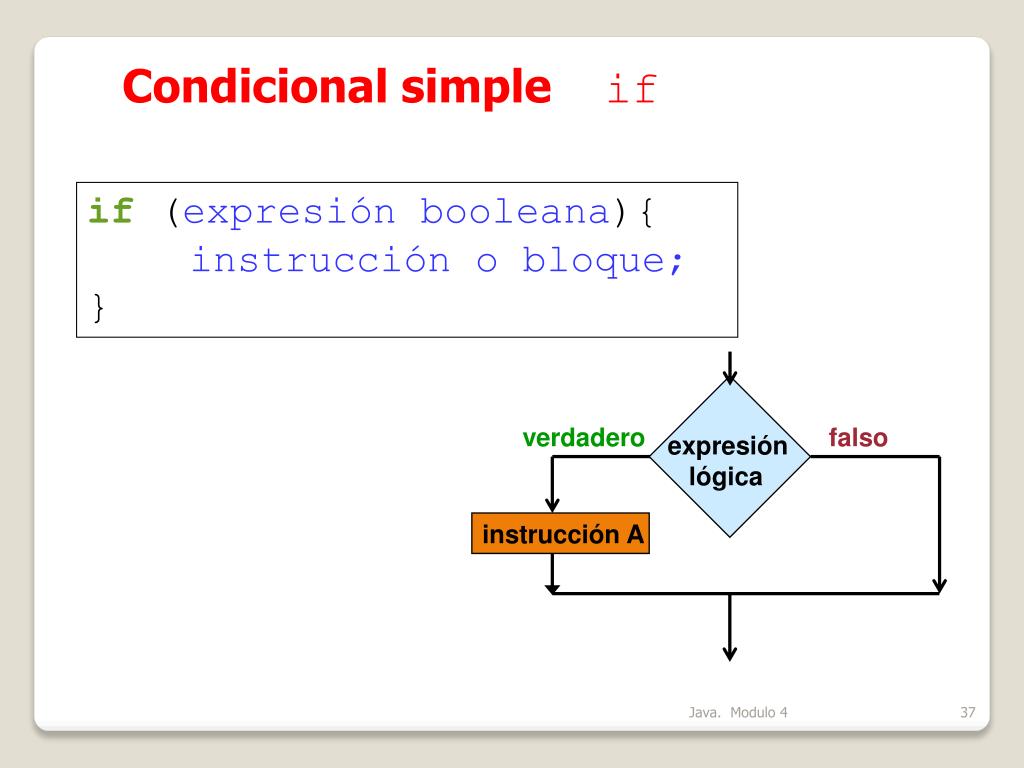 Condicional simple if

if (expresión booleana){
instrucción o bloque;
}

verdadero

expresión lógica

falso

instrucción A

Java. Modulo 4

37